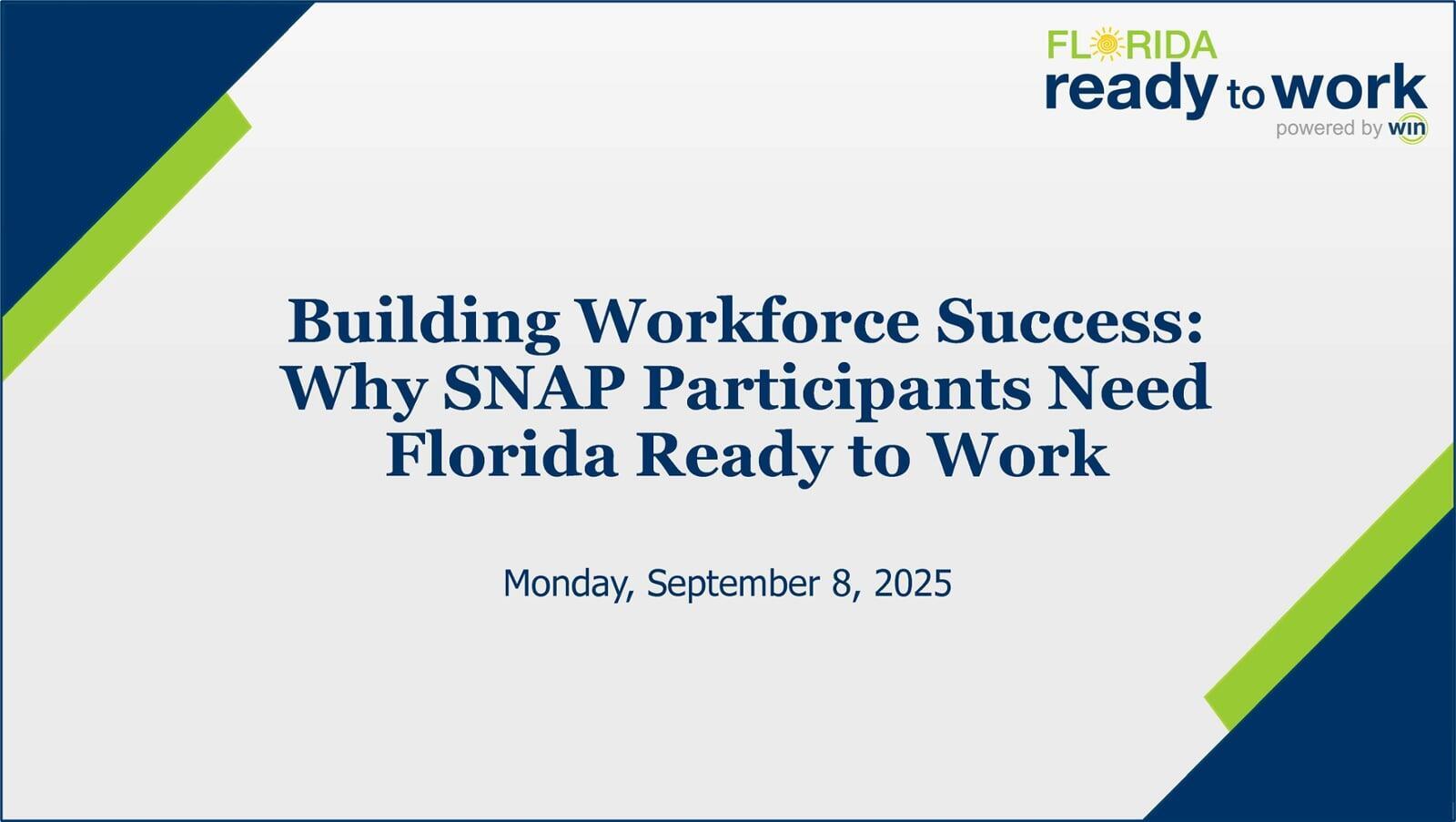 FLORIDA
ready to work
powered by win

Building Workforce Success: Why SNAP Participants Need Florida Ready to Work

Monday, September 8, 2025